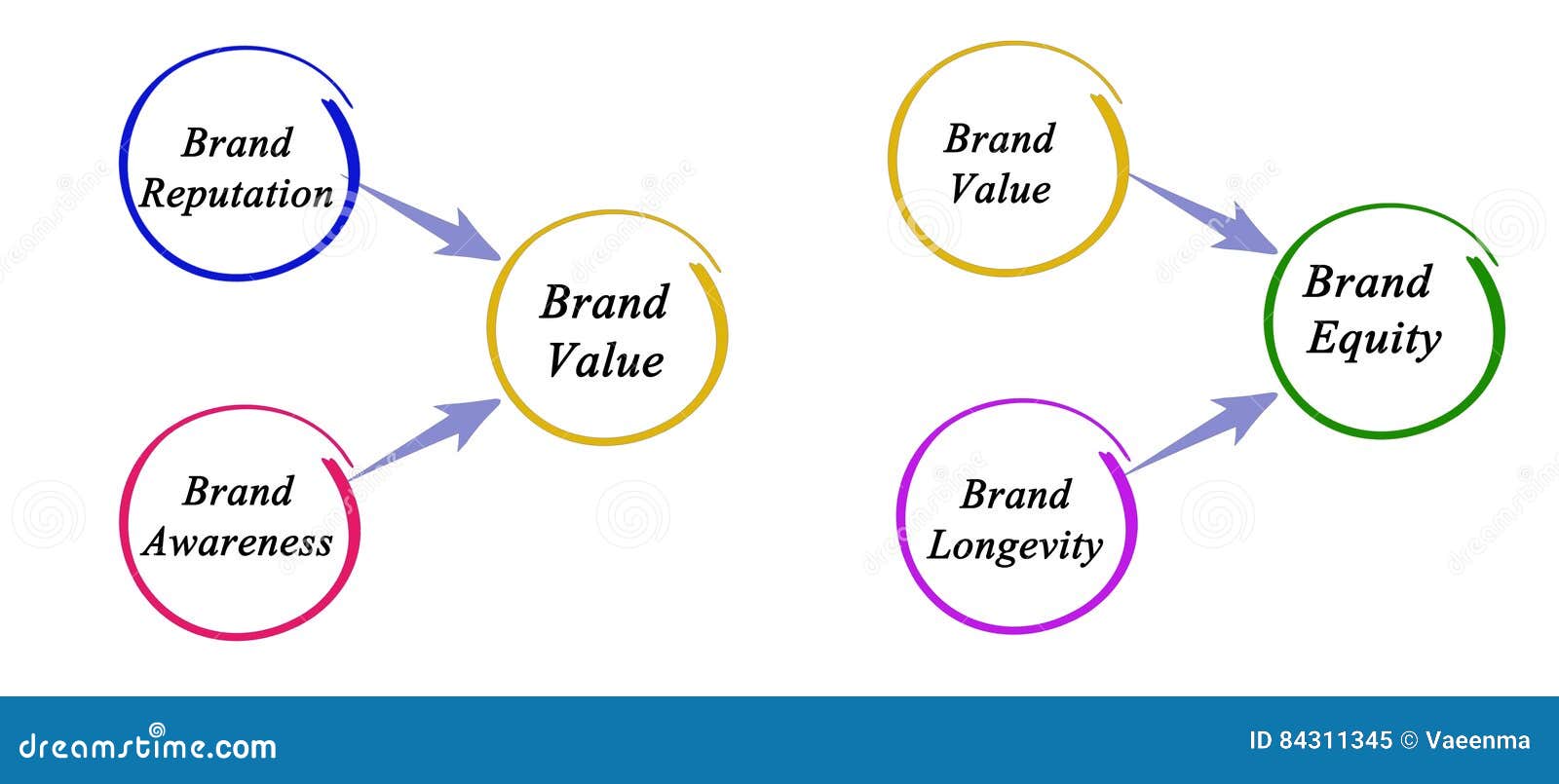 Brand Reputation

Brand Awareness

Brand Value

Brand Value

Brand Longevity

Brand Equity

dreamstime.com

ID 84311345 © Vaeenma